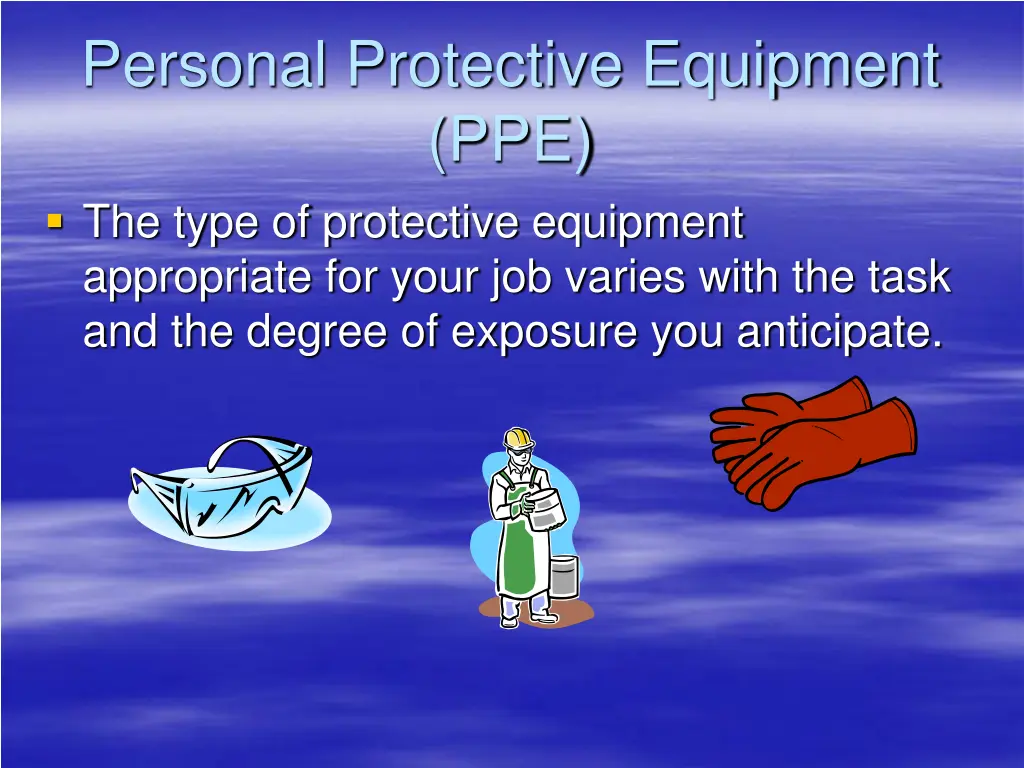 Personal Protective Equipment (PPE)

▪ The type of protective equipment appropriate for your job varies with the task and the degree of exposure you anticipate.